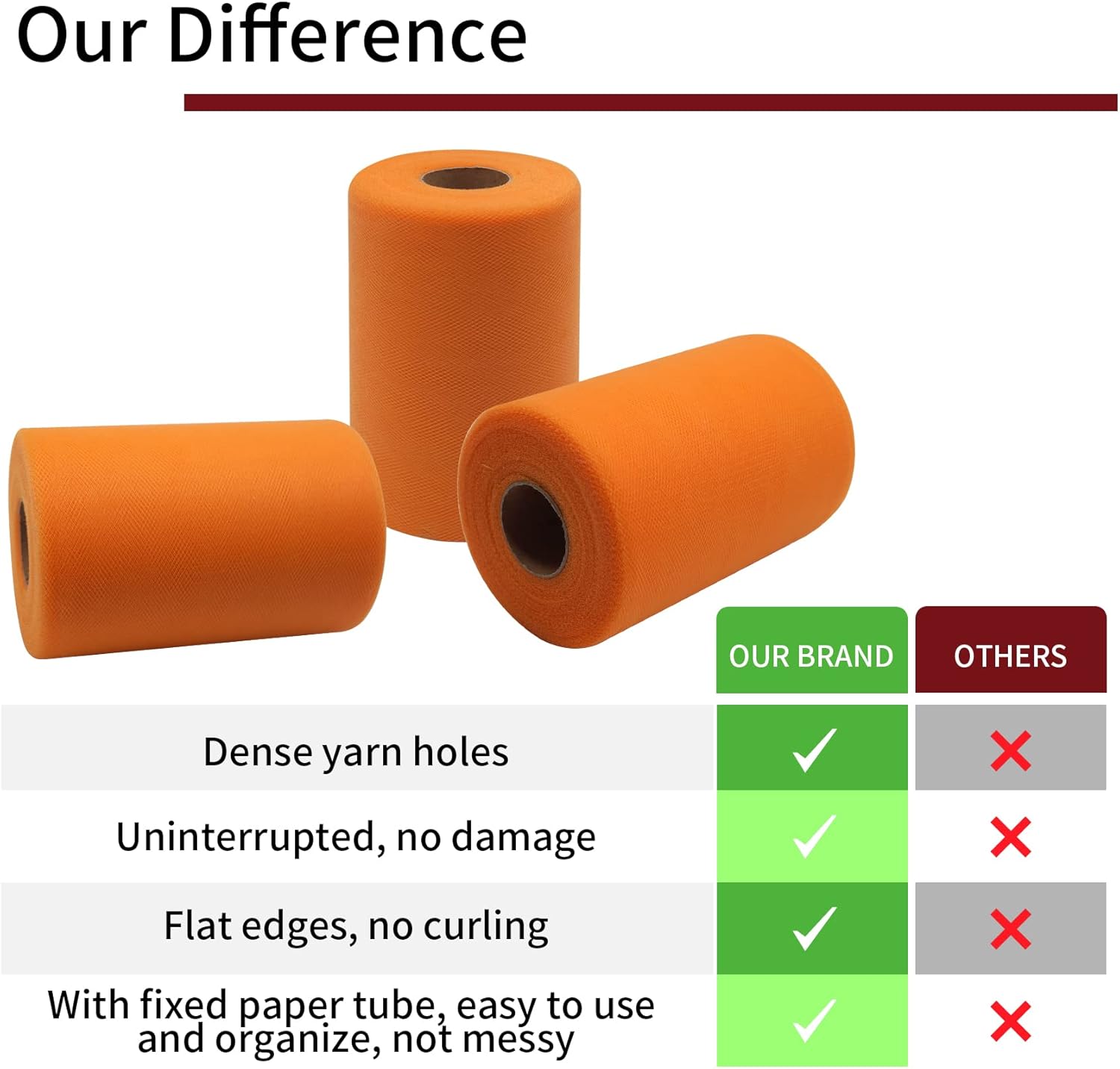 Our Difference

| | OUR BRAND | OTHERS |
|---|---|---|
| Dense yarn holes | ✓ | ✗ |
| Uninterrupted, no damage | ✓ | ✗ |
| Flat edges, no curling | ✓ | ✗ |
| With fixed paper tube, easy to use and organize, not messy | ✓ | ✗ |